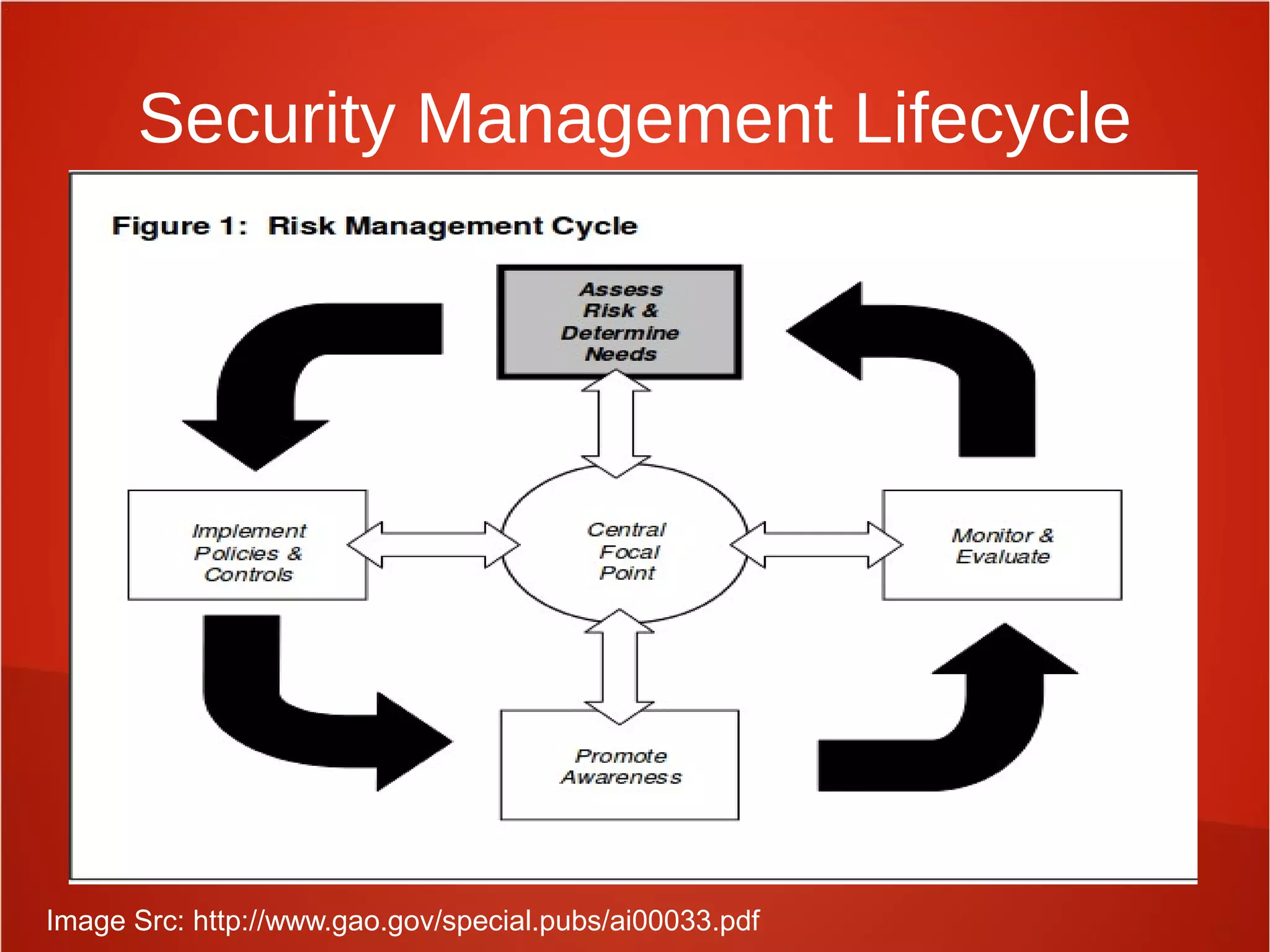 Security Management Lifecycle

Figure 1: Risk Management Cycle

Assess Risk & Determine Needs

Implement Policies & Controls

Central Focal Point

Monitor & Evaluate

Promote Awareness

Image Src: http://www.gao.gov/special.pubs/ai00033.pdf